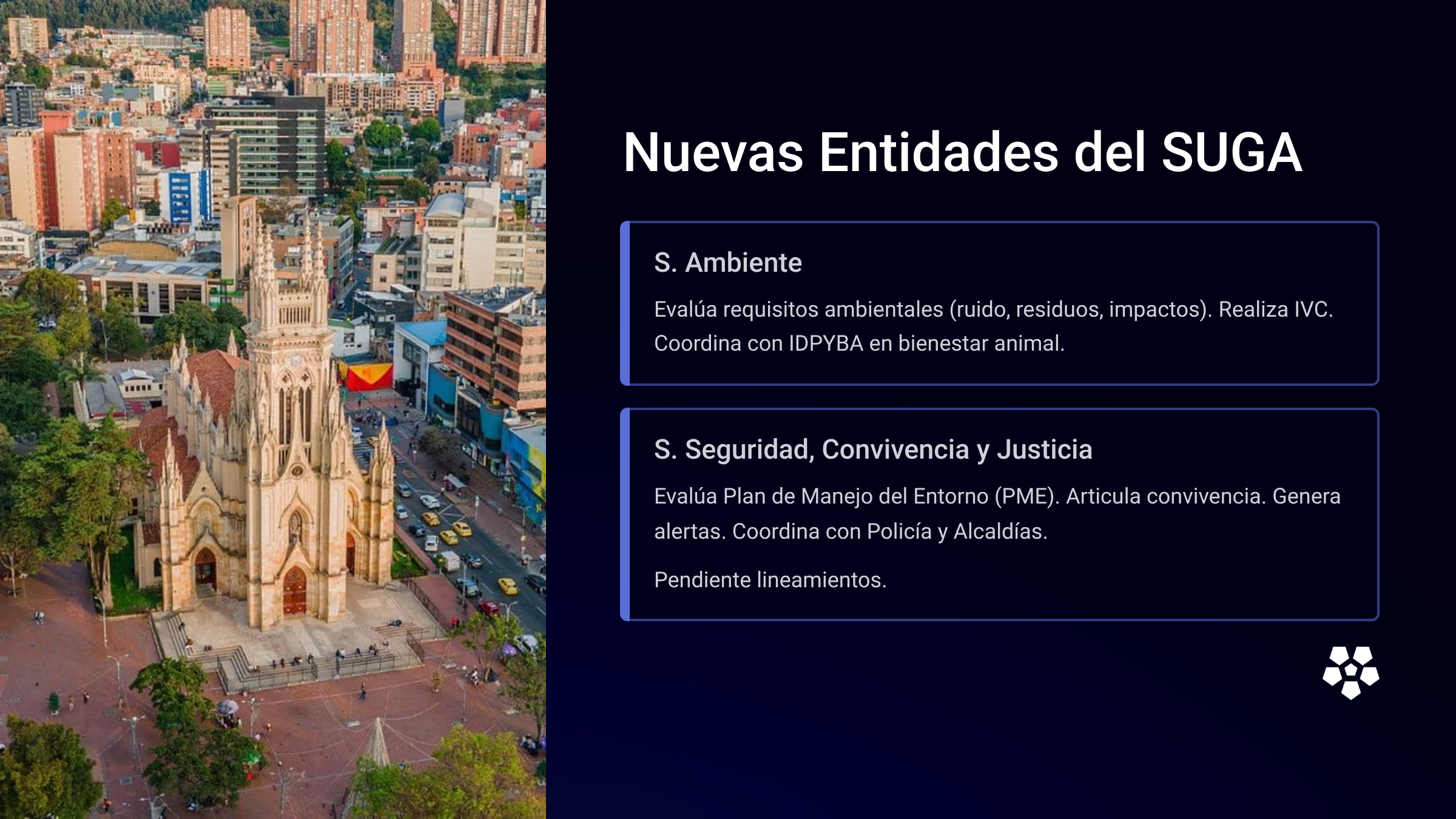 Nuevas Entidades del SUGA

S. Ambiente

Evalúa requisitos ambientales (ruido, residuos, impactos). Realiza IVC. Coordina con IDPYBA en bienestar animal.

S. Seguridad, Convivencia y Justicia

Evalúa Plan de Manejo del Entorno (PME). Articula convivencia. Genera alertas. Coordina con Policía y Alcaldías.

Pendiente lineamientos.